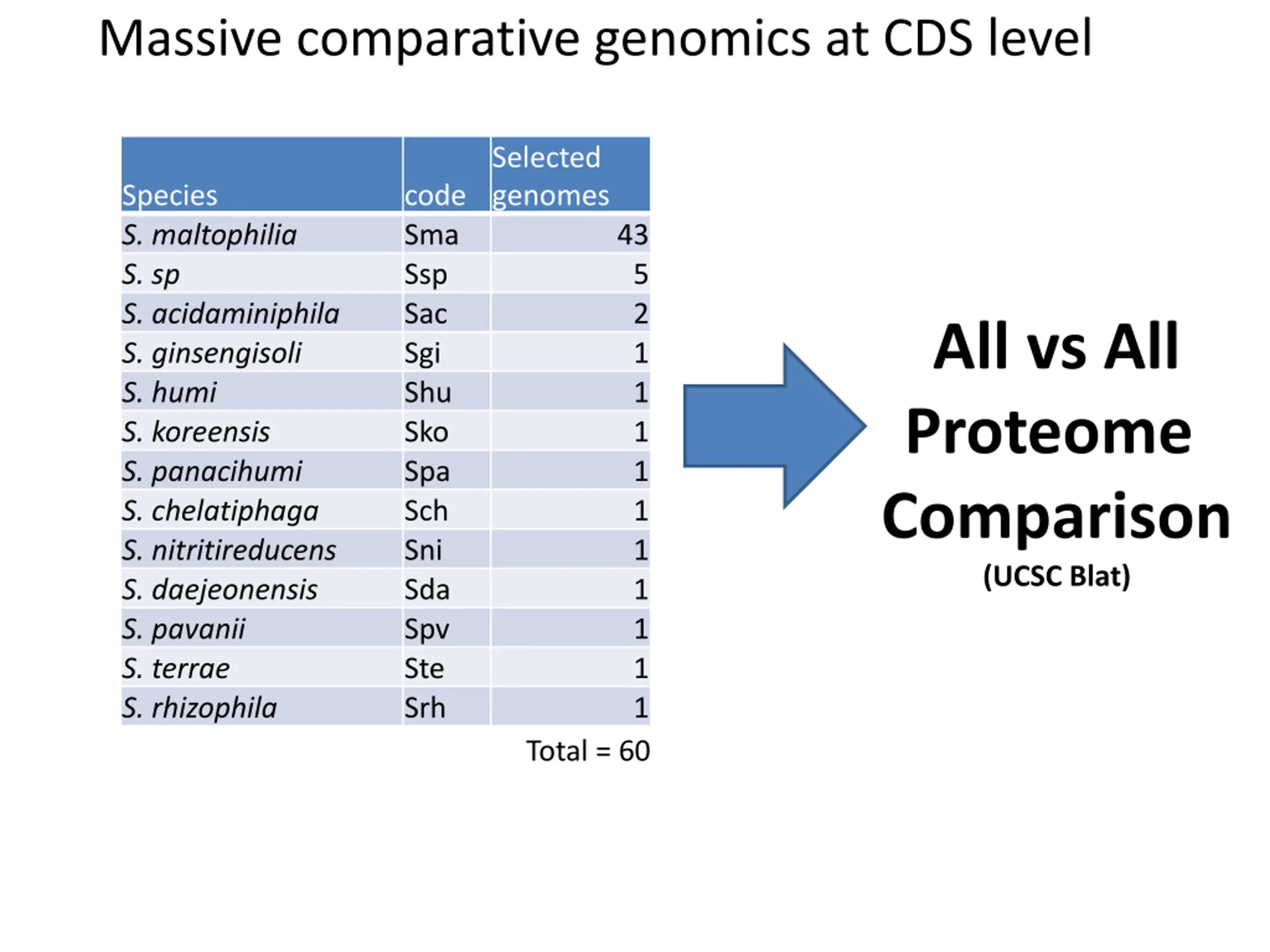 Massive comparative genomics at CDS level

| Species | code | Selected genomes |
|---|---|---|
| S. maltophilia | Sma | 43 |
| S. sp | Ssp | 5 |
| S. acidaminiphila | Sac | 2 |
| S. ginsengisoli | Sgi | 1 |
| S. humi | Shu | 1 |
| S. koreensis | Sko | 1 |
| S. panacihumi | Spa | 1 |
| S. chelatiphaga | Sch | 1 |
| S. nitritireducens | Sni | 1 |
| S. daejeonensis | Sda | 1 |
| S. pavanii | Spv | 1 |
| S. terrae | Ste | 1 |
| S. rhizophila | Srh | 1 |

Total = 60

All vs All
Proteome
Comparison
(UCSC Blat)